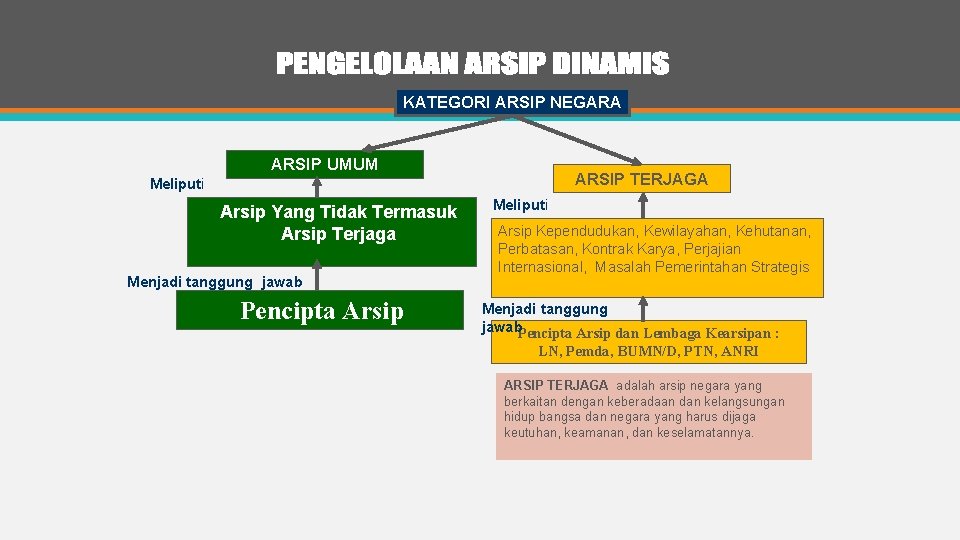 PENGELOLAAN ARSIP DINAMIS

KATEGORI ARSIP NEGARA

ARSIP UMUM

Meliputi

Arsip Yang Tidak Termasuk Arsip Terjaga

Menjadi tanggung jawab

Pencipta Arsip

ARSIP TERJAGA

Meliputi

Arsip Kependudukan, Kewilayahan, Kehutanan, Perbatasan, Kontrak Karya, Perjajian Internasional, Masalah Pemerintahan Strategis

Menjadi tanggung jawab

Pencipta Arsip dan Lembaga Kearsipan : LN, Pemda, BUMN/D, PTN, ANRI

ARSIP TERJAGA adalah arsip negara yang berkaitan dengan keberadaan dan kelangsungan hidup bangsa dan negara yang harus dijaga keutuhan, keamanan, dan keselamatannya.